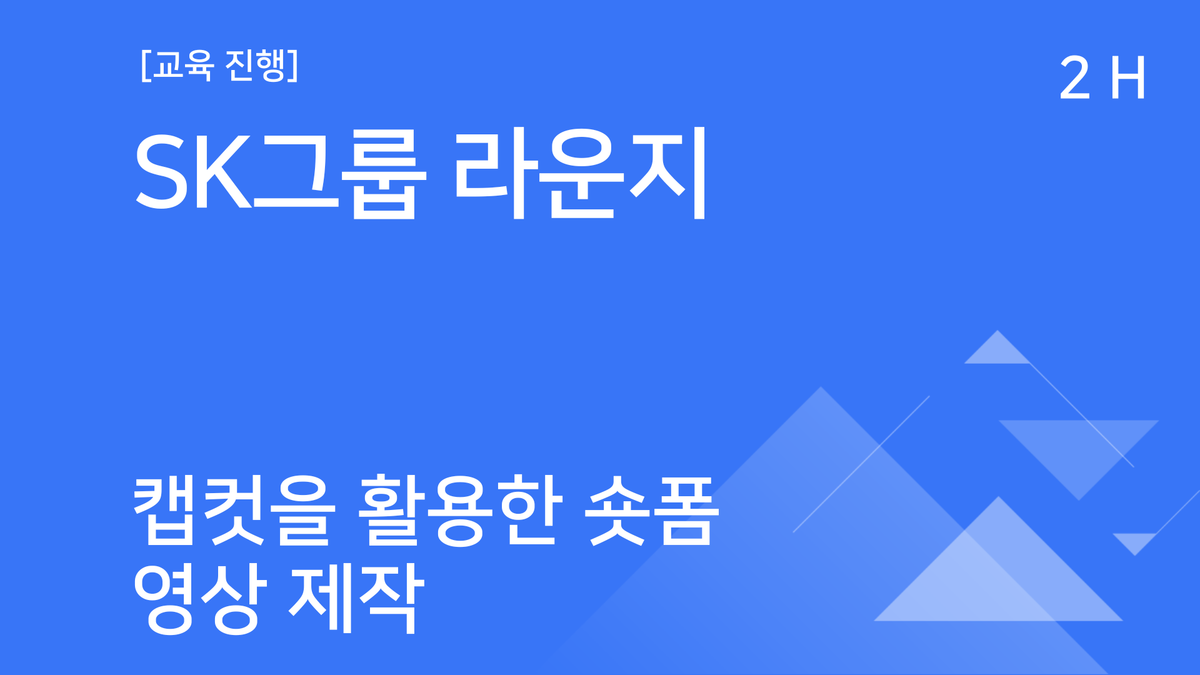 [교육 진행]

2 H

SK그룹 라운지

캡컷을 활용한 숏폼 영상 제작